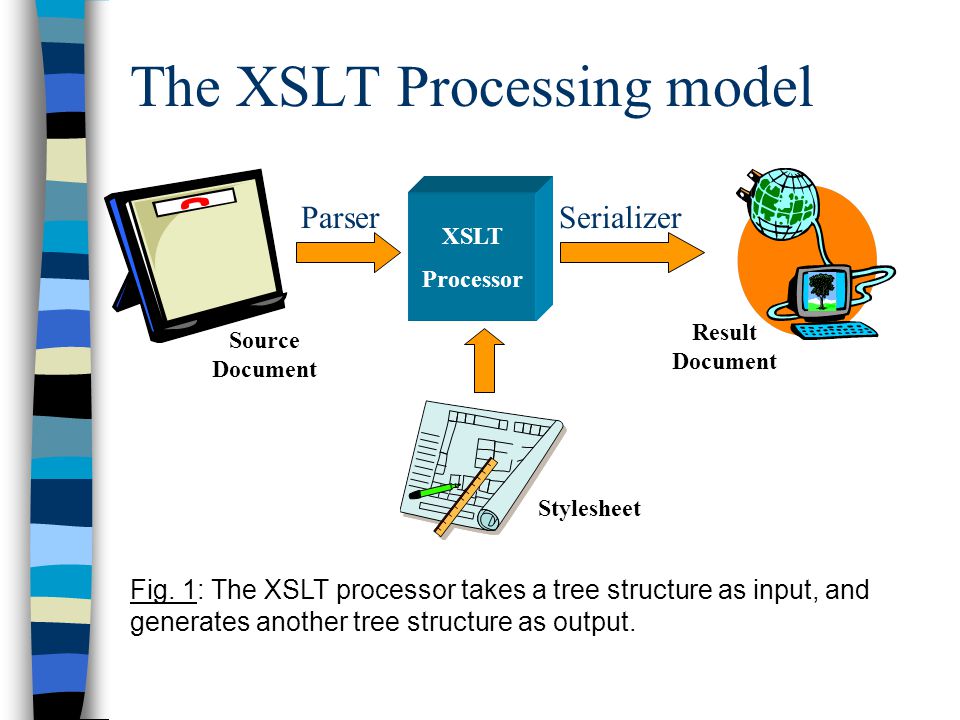 The XSLT Processing model

Parser

XSLT Processor

Serializer

Source Document

Result Document

Stylesheet

Fig. 1: The XSLT processor takes a tree structure as input, and generates another tree structure as output.